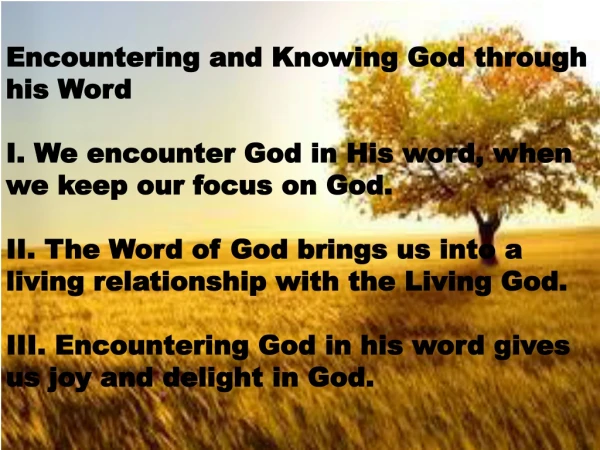 Encountering and Knowing God through his Word

I. We encounter God in His word, when we keep our focus on God.

II. The Word of God brings us into a living relationship with the Living God.

III. Encountering God in his word gives us joy and delight in God.